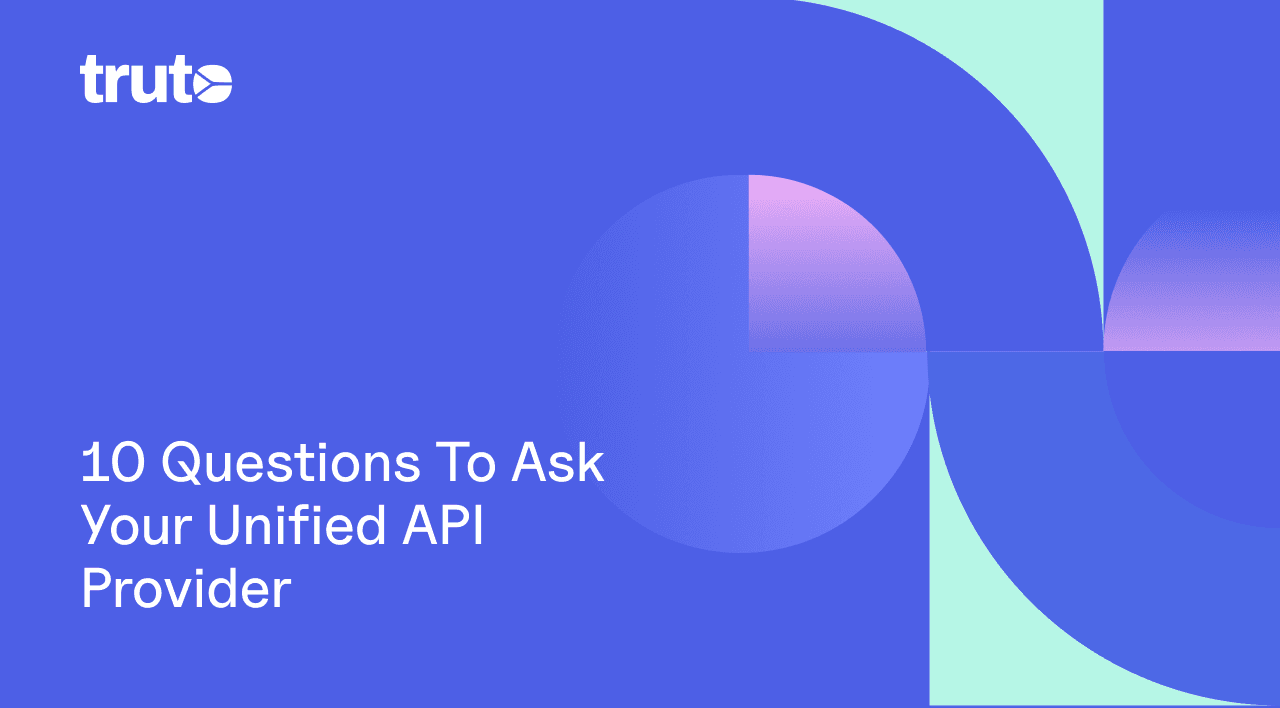 truto

10 Questions To Ask Your Unified API Provider